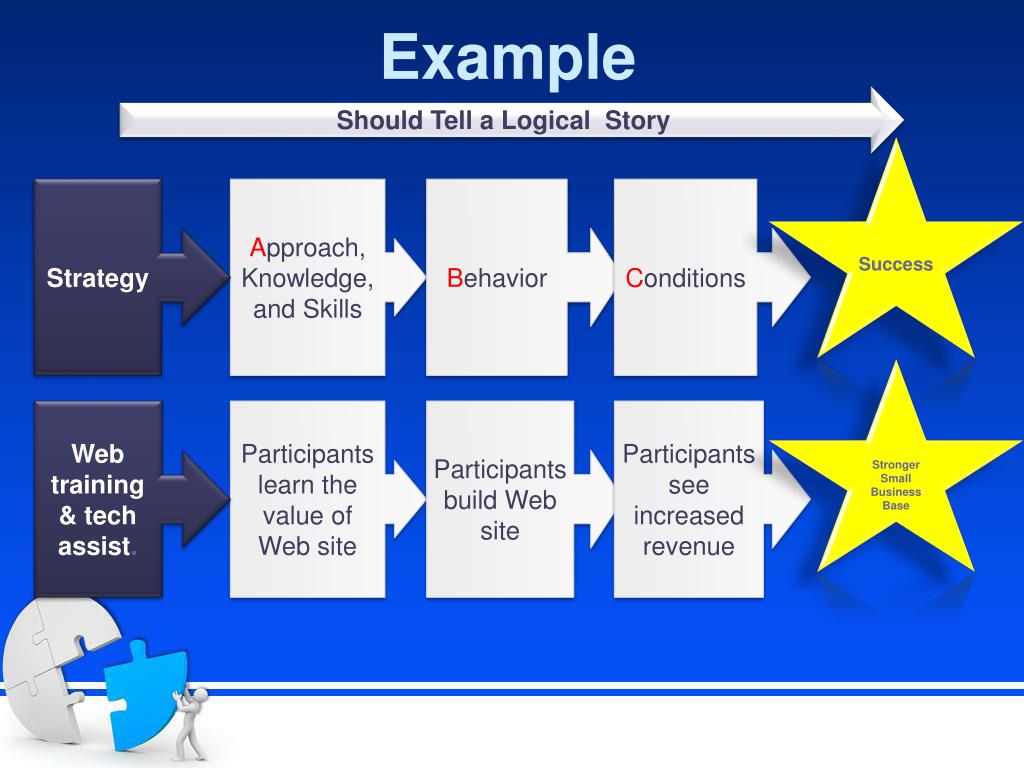 Example

Should Tell a Logical Story

Strategy

Approach, Knowledge, and Skills

Behavior

Conditions

Success

Web training & tech assist.

Participants learn the value of Web site

Participants build Web site

Participants see increased revenue

Stronger Small Business Base